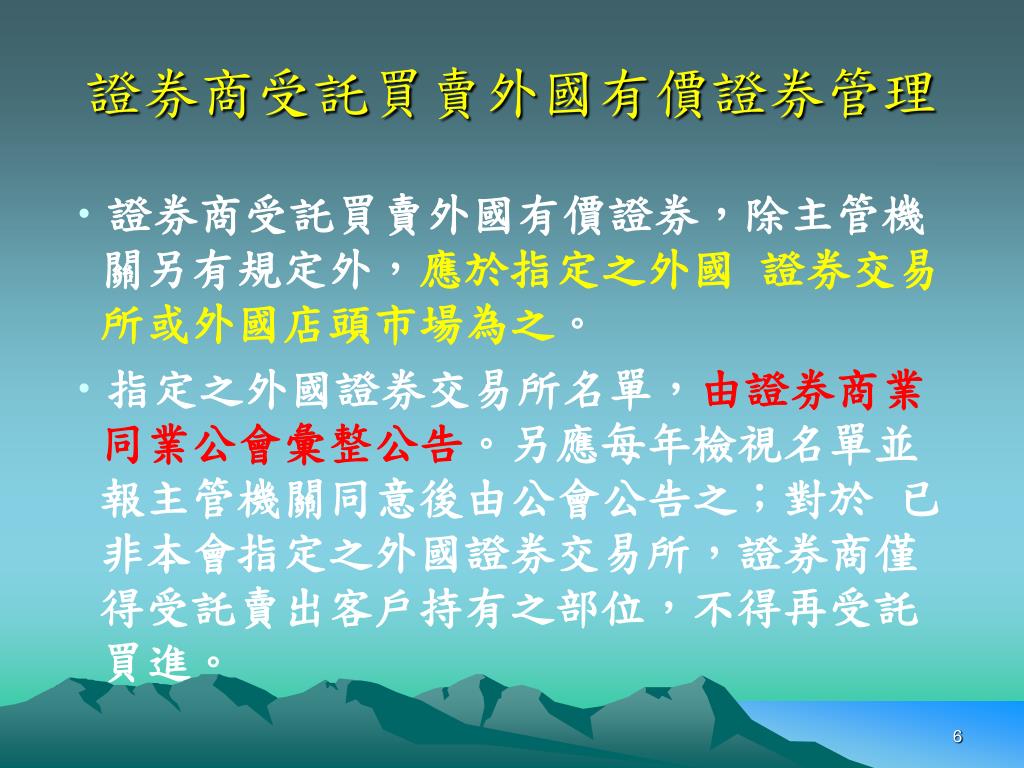 證券商受託買賣外國有價證券管理

• 證券商受託買賣外國有價證券，除主管機關另有規定外，應於指定之外國 證券交易所或外國店頭市場為之。

• 指定之外國證券交易所名單，由證券商業同業公會彙整公告。另應每年檢視名單並報主管機關同意後由公會公告之；對於 已非本會指定之外國證券交易所，證券商僅得受託賣出客戶持有之部位，不得再受託買進。

6